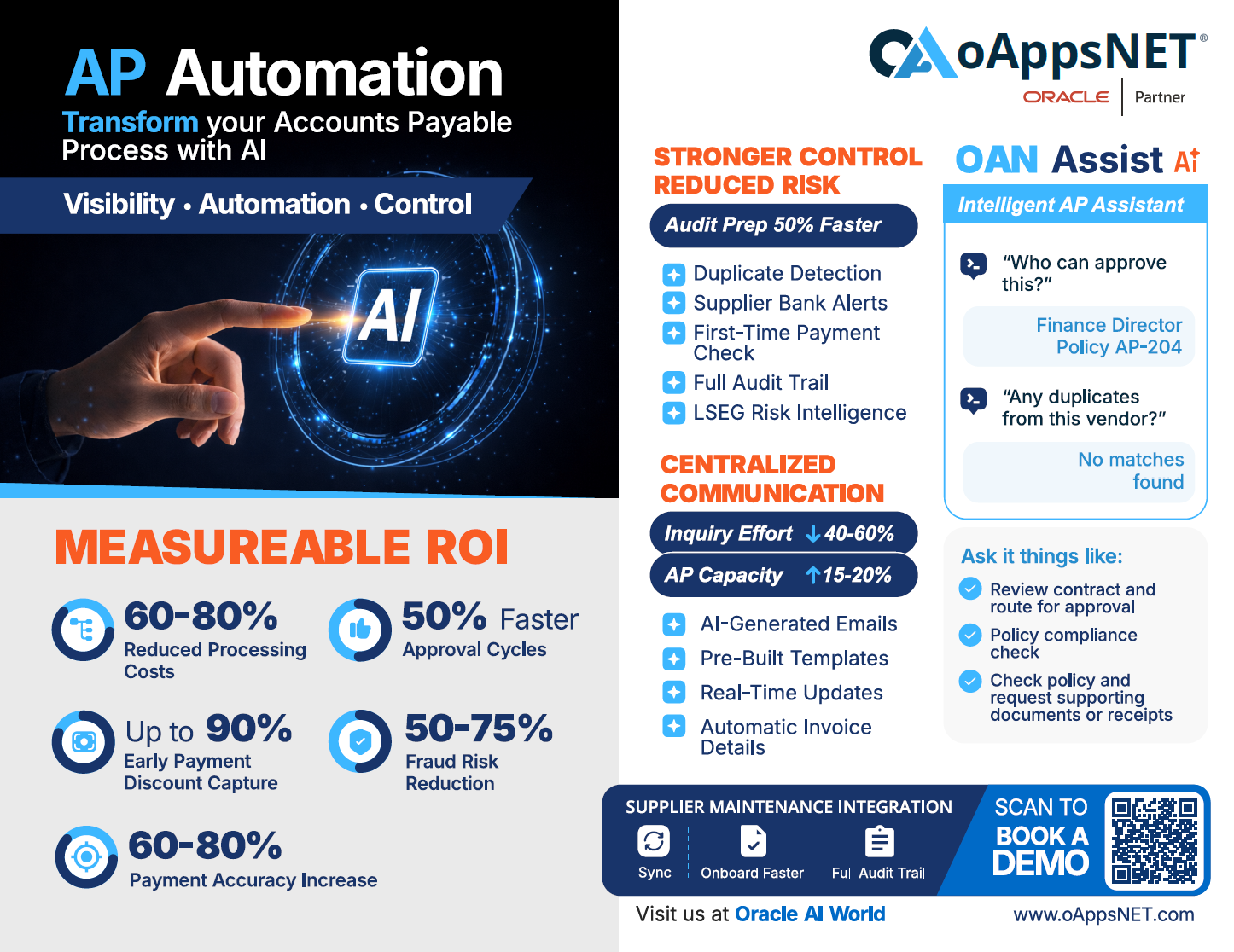 AP Automation
Transform your Accounts Payable Process with AI

Visibility • Automation • Control

AI

MEASUREABLE ROI

60-80%
Reduced Processing Costs

50% Faster
Approval Cycles

Up to 90%
Early Payment Discount Capture

50-75%
Fraud Risk Reduction

60-80%
Payment Accuracy Increase

oAppsNET®
ORACLE | Partner

STRONGER CONTROL REDUCED RISK

Audit Prep 50% Faster

Duplicate Detection
Supplier Bank Alerts
First-Time Payment Check
Full Audit Trail
LSEG Risk Intelligence

CENTRALIZED COMMUNICATION

Inquiry Effort ↓40-60%
AP Capacity ↑15-20%

AI-Generated Emails
Pre-Built Templates
Real-Time Updates
Automatic Invoice Details

OAN Assist AI

Intelligent AP Assistant

"Who can approve this?"

Finance Director Policy AP-204

"Any duplicates from this vendor?"

No matches found

Ask it things like:
Review contract and route for approval
Policy compliance check
Check policy and request supporting documents or receipts

SUPPLIER MAINTENANCE INTEGRATION
Sync
Onboard Faster
Full Audit Trail

SCAN TO BOOK A DEMO

Visit us at Oracle AI World
www.oAppsNET.com